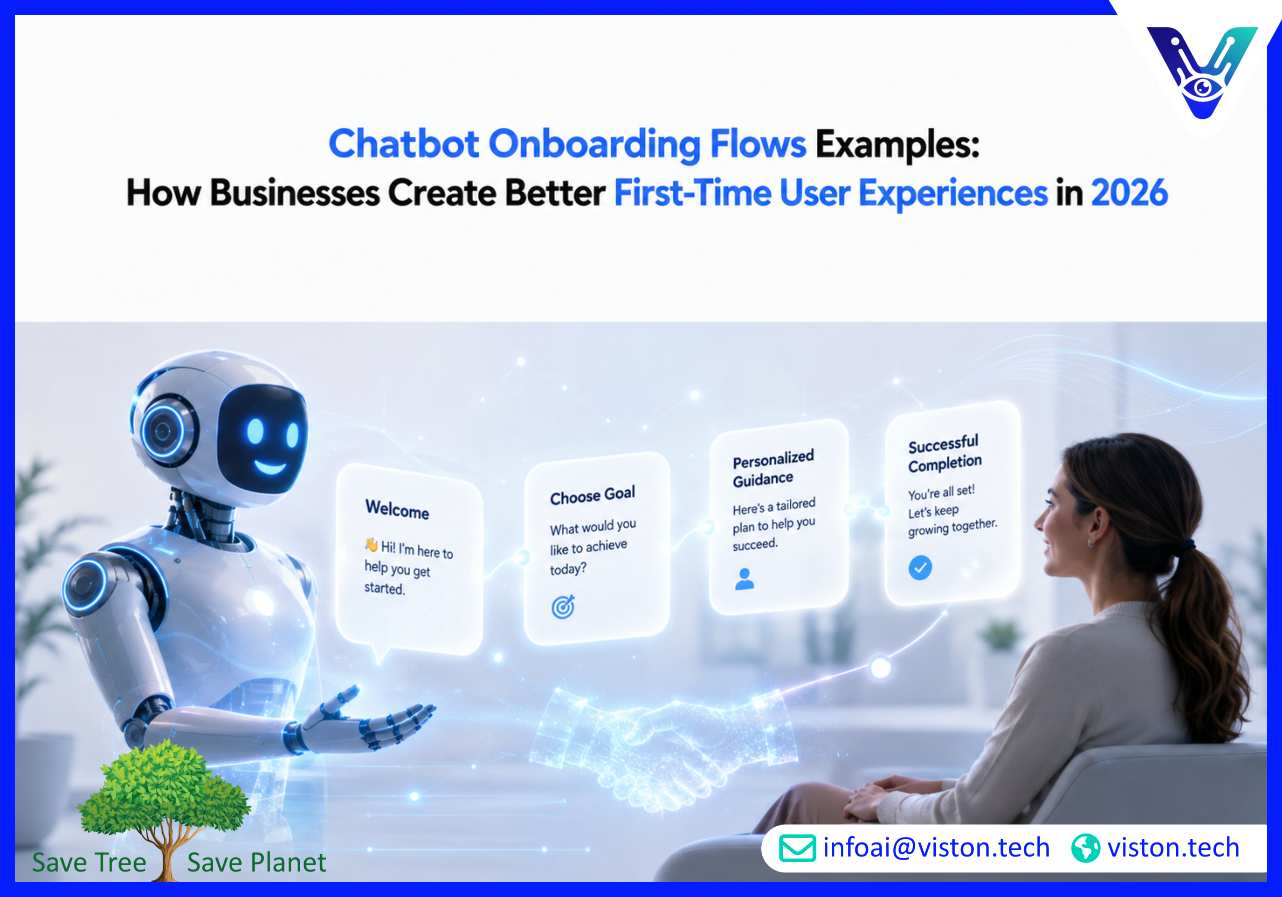 Chatbot Onboarding Flows Examples:
How Businesses Create Better First-Time User Experiences in 2026

Welcome
👋 Hi! I'm here to help you get started.

Choose Goal
What would you like to achieve today?

Personalized Guidance
Here's a tailored plan to help you succeed.

Successful Completion
You're all set! Let's keep growing together.

Save Tree Save Planet

infoai@viston.tech viston.tech